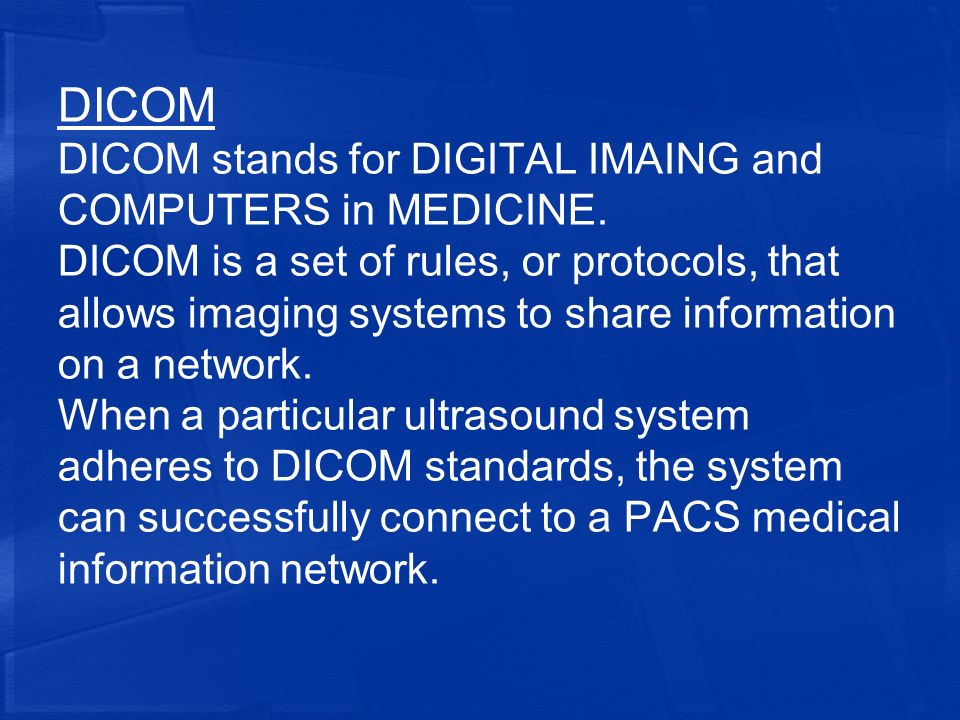 DICOM
DICOM stands for DIGITAL IMAING and COMPUTERS in MEDICINE.
DICOM is a set of rules, or protocols, that allows imaging systems to share information on a network.
When a particular ultrasound system adheres to DICOM standards, the system can successfully connect to a PACS medical information network.